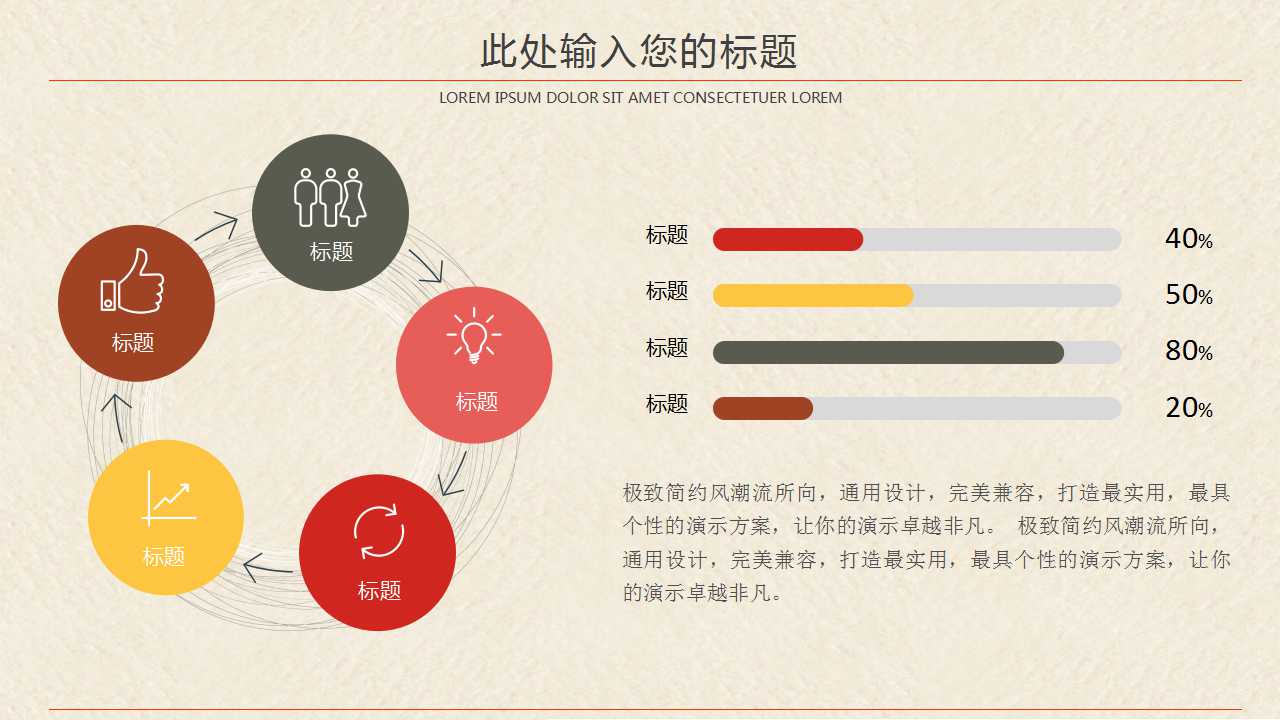 此处输入您的标题

LOREM IPSUM DOLOR SIT AMET CONSECTETUER LOREM

标题

标题

标题

标题

标题

标题 40%

标题 50%

标题 80%

标题 20%

极致简约风潮流所向，通用设计，完美兼容，打造最实用，最具个性的演示方案，让你的演示卓越非凡。 极致简约风潮流所向，通用设计，完美兼容，打造最实用，最具个性的演示方案，让你的演示卓越非凡。